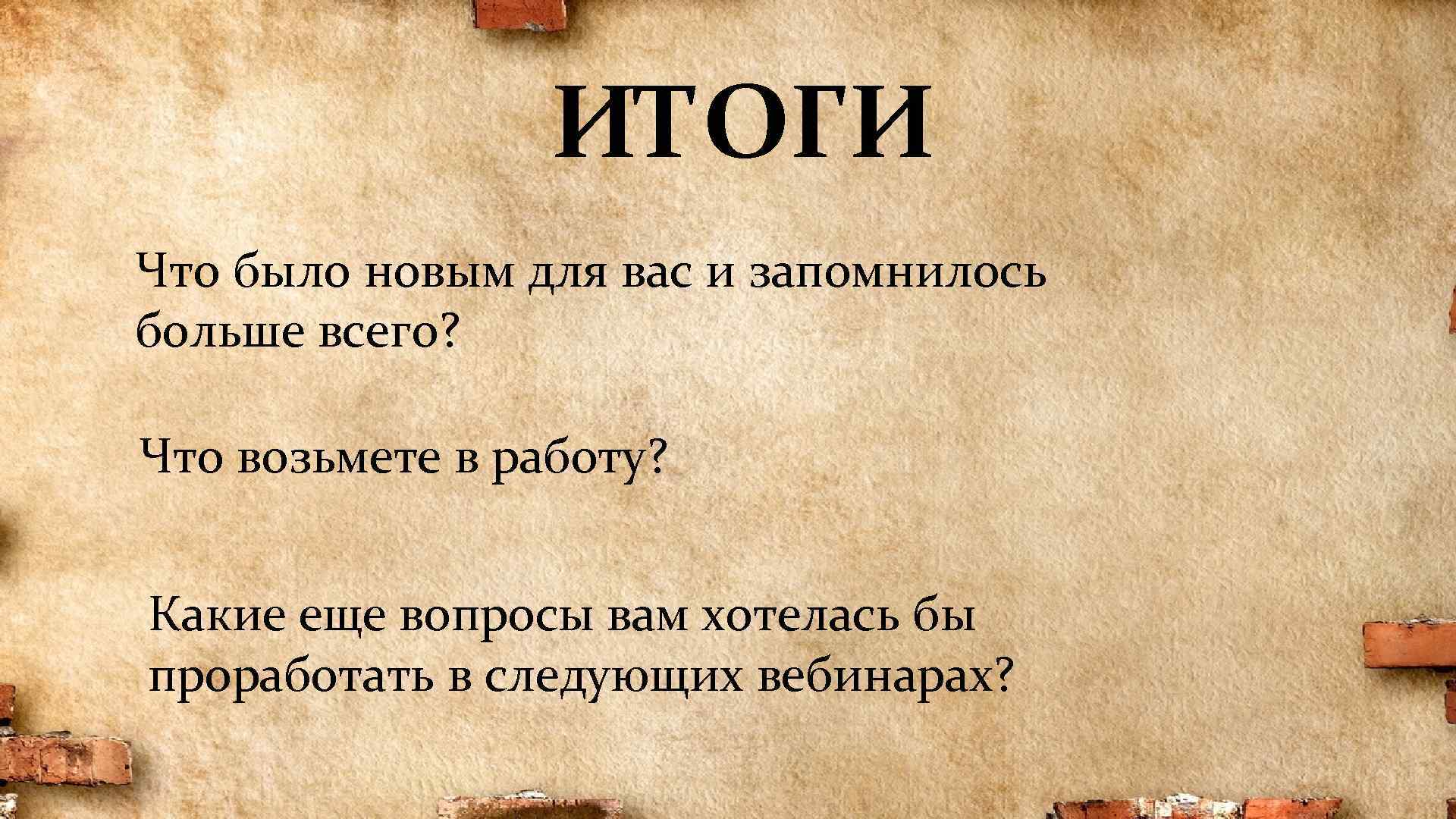 ИТОГИ

Что было новым для вас и запомнилось больше всего?

Что возьмете в работу?

Какие еще вопросы вам хотелась бы проработать в следующих вебинарах?